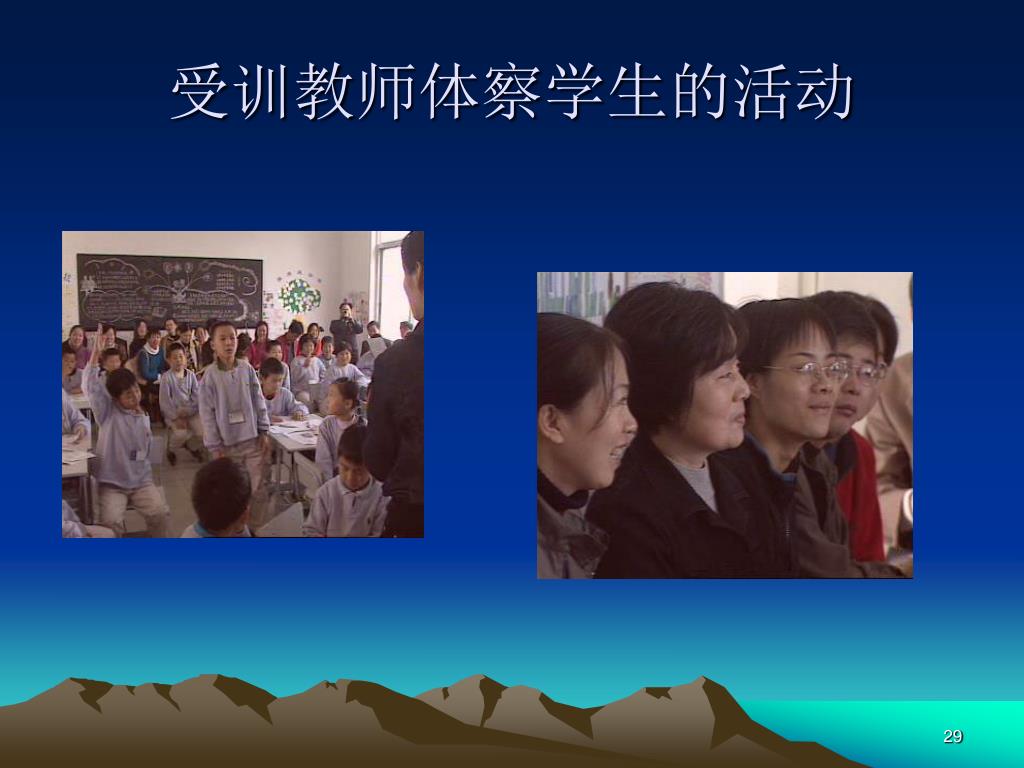 受训教师体察学生的活动

29